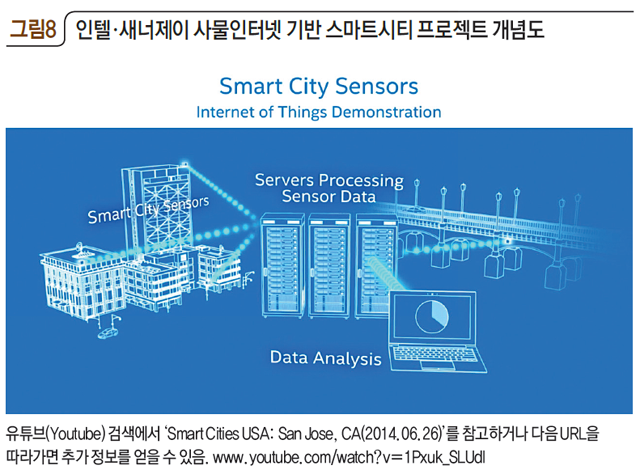 그림8 인텔·새너제이 사물인터넷 기반 스마트시티 프로젝트 개념도

Smart City Sensors
Internet of Things Demonstration

Smart City Sensors

Servers Processing Sensor Data

Data Analysis

유튜브(Youtube) 검색에서 'Smart Cities USA: San Jose, CA(2014.06.26)'를 참고하거나 다음 URL을 따라가면 추가 정보를 얻을 수 있음. www.youtube.com/watch?v=1Pxuk_SLUdI